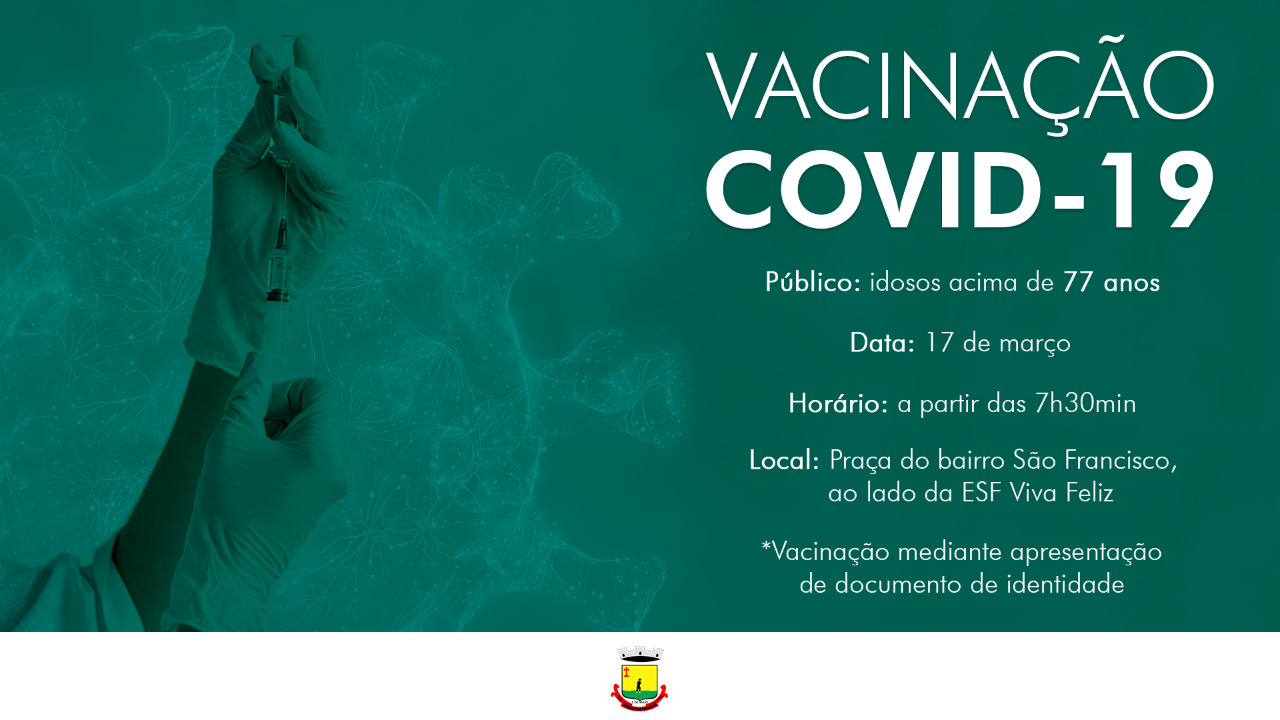 VACINAÇÃO
COVID-19

Público: idosos acima de 77 anos

Data: 17 de março

Horário: a partir das 7h30min

Local: Praça do bairro São Francisco, ao lado da ESF Viva Feliz

*Vacinação mediante apresentação de documento de identidade